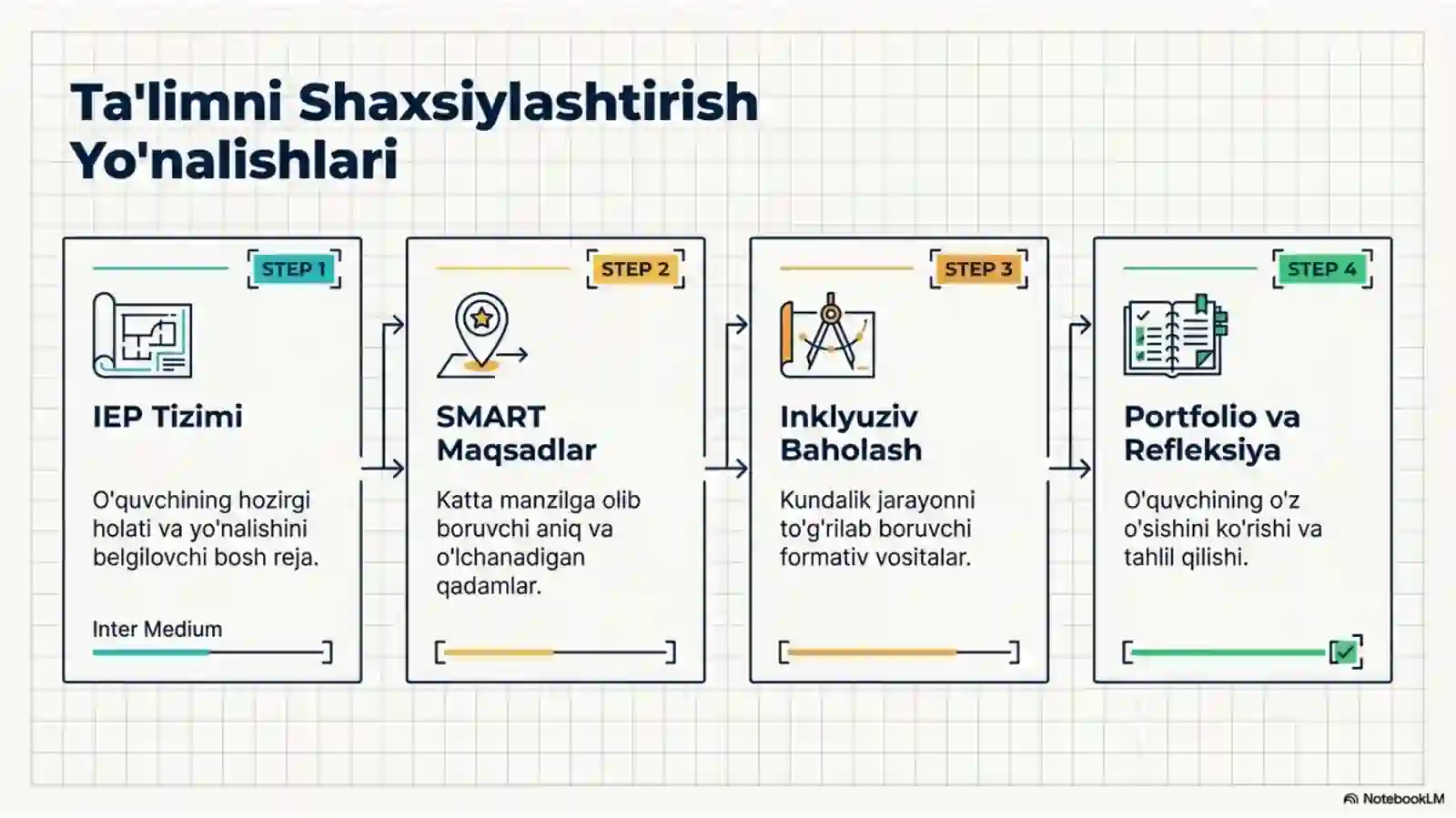 Ta'limni Shaxsiylashtirish Yo'nalishlari

STEP 1

IEP Tizimi

O'quvchining hozirgi holati va yo'nalishini belgilovchi bosh reja.

Inter Medium

STEP 2

SMART Maqsadlar

Katta manzilga olib boruvchi aniq va o'lchanadigan qadamlar.

STEP 3

Inklyuziv Baholash

Kundalik jarayonni to'g'rilab boruvchi formativ vositalar.

STEP 4

Portfolio va Refleksiya

O'quvchining o'z o'sishini ko'rishi va tahlil qilishi.

NotebookLM